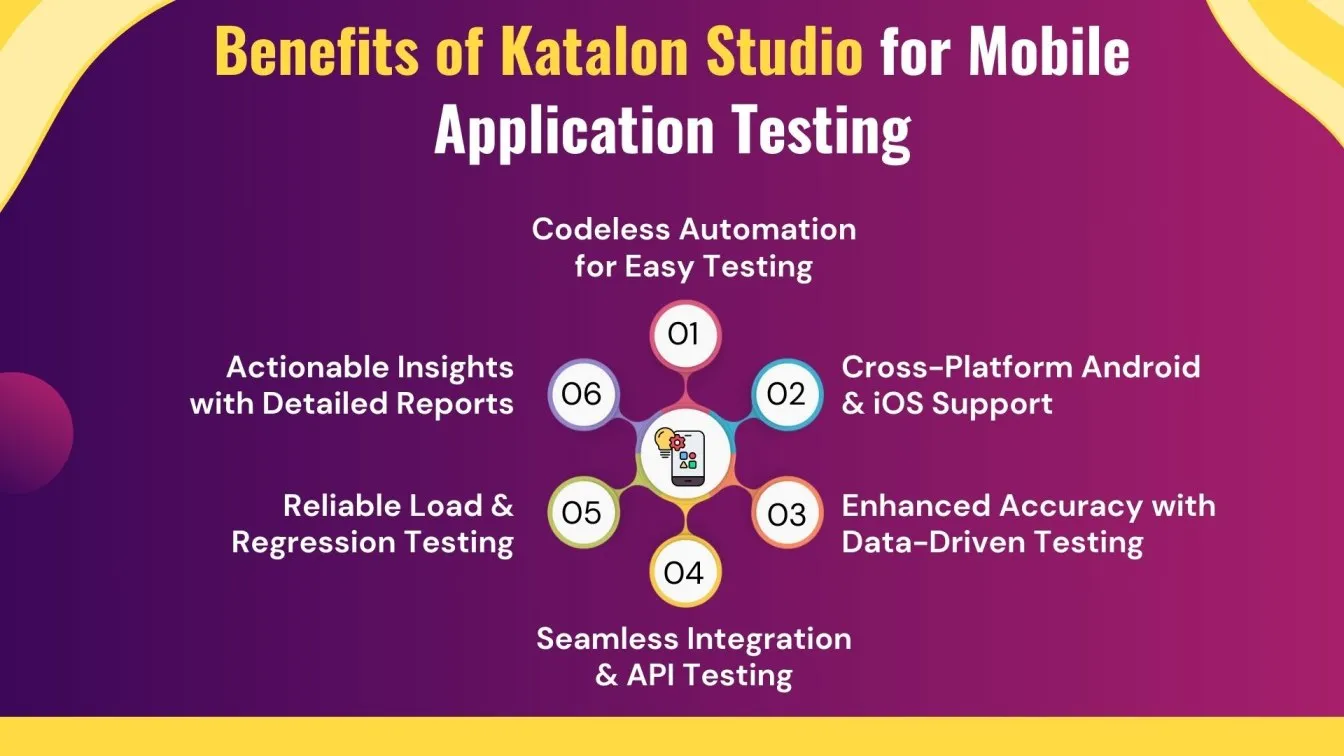 Benefits of Katalon Studio for Mobile Application Testing

Codeless Automation for Easy Testing

01

Cross-Platform Android & iOS Support

02

Enhanced Accuracy with Data-Driven Testing

03

Seamless Integration & API Testing

04

Reliable Load & Regression Testing

05

Actionable Insights with Detailed Reports

06